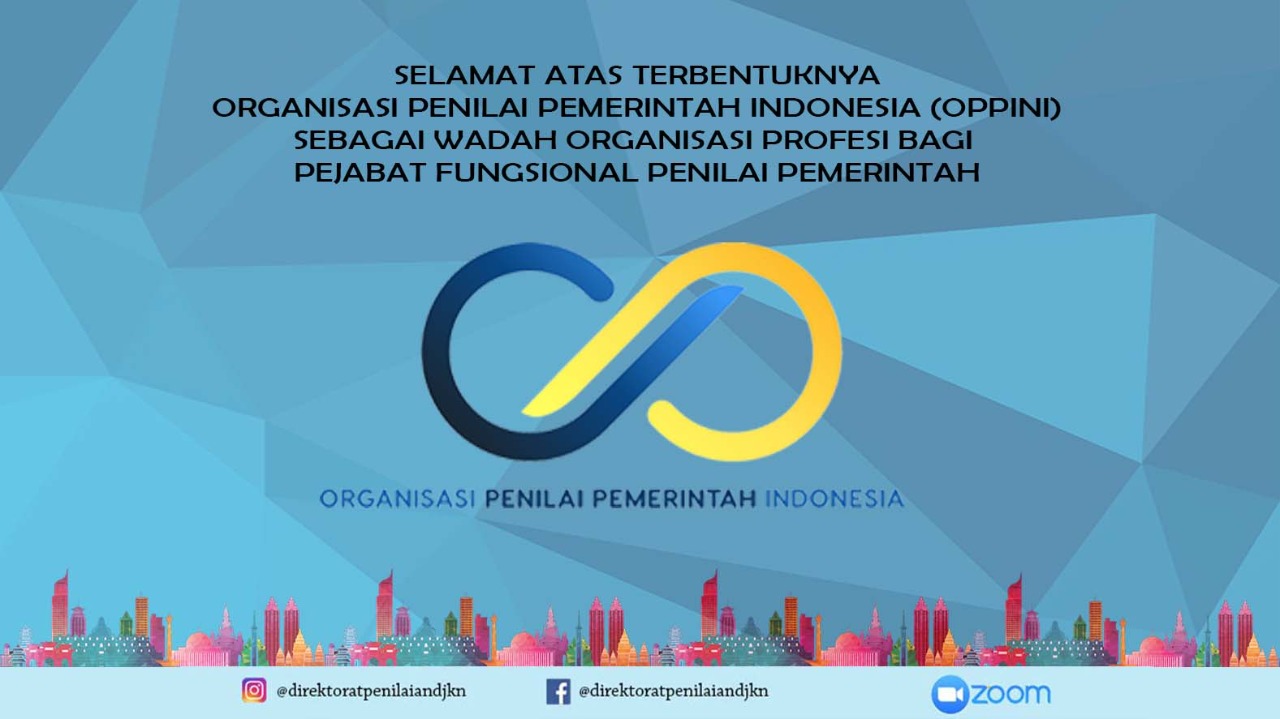 SELAMAT ATAS TERBENTUKNYA
ORGANISASI PENILAI PEMERINTAH INDONESIA (OPPINI)
SEBAGAI WADAH ORGANISASI PROFESI BAGI
PEJABAT FUNGSIONAL PENILAI PEMERINTAH

ORGANISASI PENILAI PEMERINTAH INDONESIA

@direktoratpenilaiandjkn @direktoratpenilaiandjkn zoom